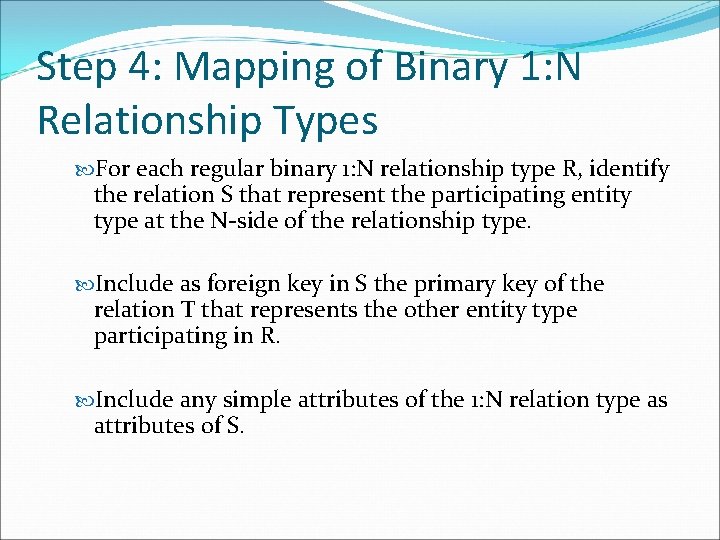 Step 4: Mapping of Binary 1:N Relationship Types

For each regular binary 1:N relationship type R, identify the relation S that represent the participating entity type at the N-side of the relationship type.

Include as foreign key in S the primary key of the relation T that represents the other entity type participating in R.

Include any simple attributes of the 1:N relation type as attributes of S.